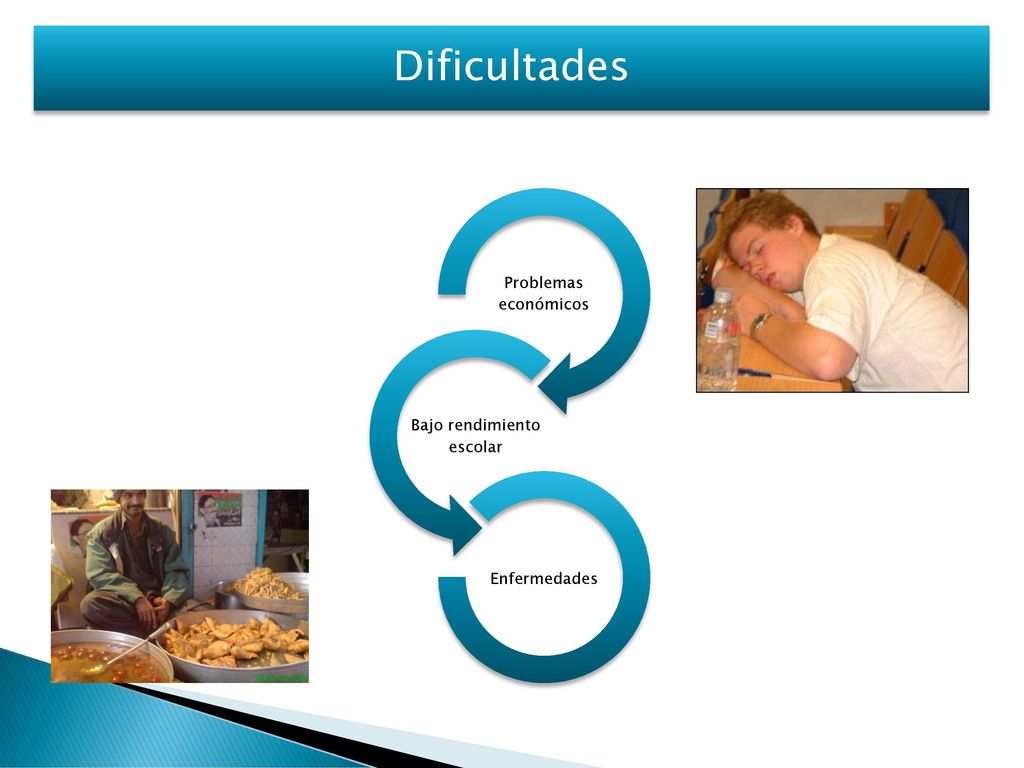 Dificultades

Problemas económicos

Bajo rendimiento escolar

Enfermedades